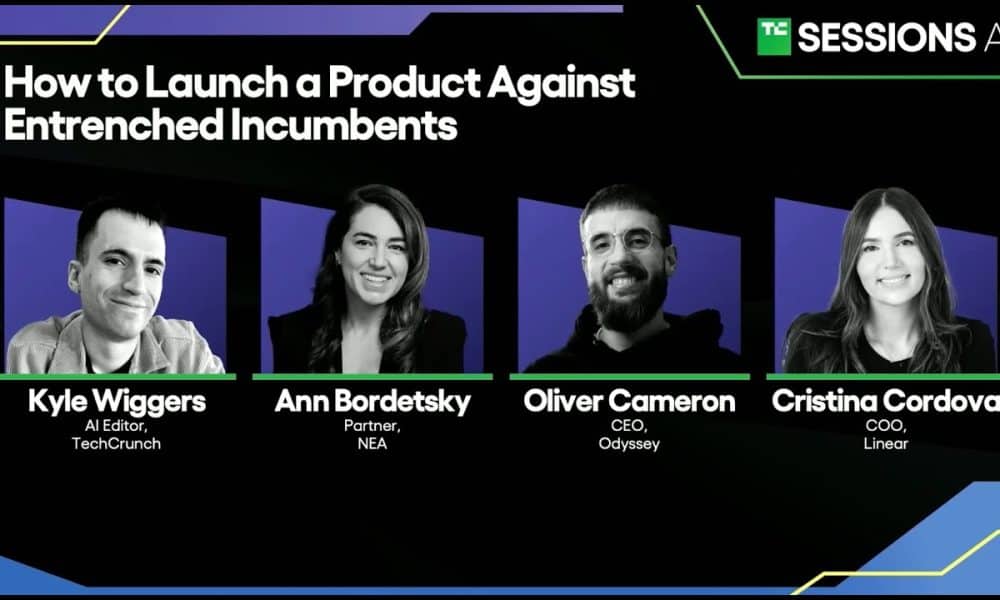 TC SESSIONS A

How to Launch a Product Against Entrenched Incumbents

Kyle Wiggers
AI Editor,
TechCrunch

Ann Bordetsky
Partner,
NEA

Oliver Cameron
CEO,
Odyssey

Cristina Cordova
COO,
Linear